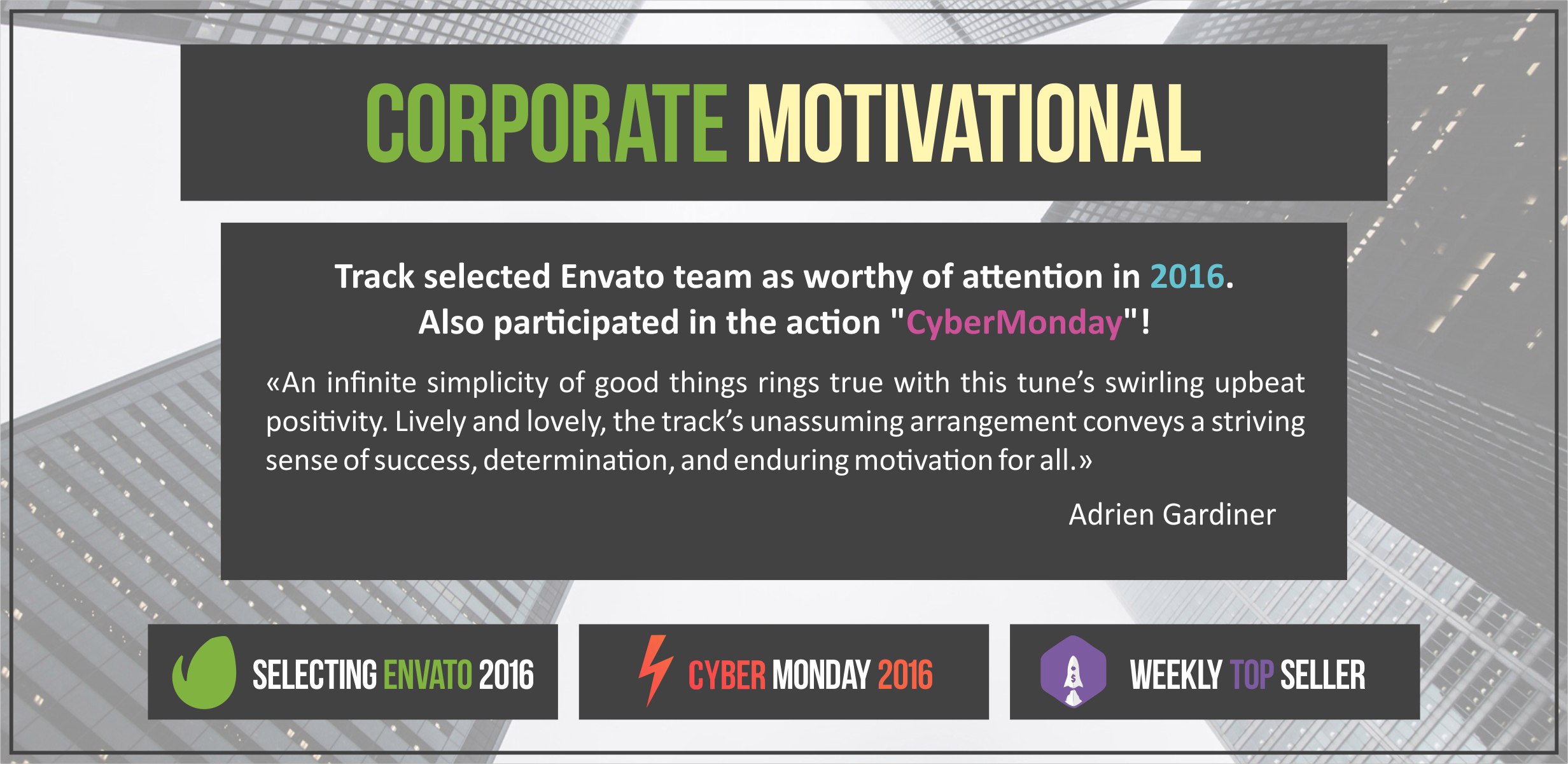 CORPORATE MOTIVATIONAL

Track selected Envato team as worthy of attention in 2016. Also participated in the action "CyberMonday"!

«An infinite simplicity of good things rings true with this tune's swirling upbeat positivity. Lively and lovely, the track's unassuming arrangement conveys a striving sense of success, determination, and enduring motivation for all.»

Adrien Gardiner

SELECTING ENVATO 2016

CYBER MONDAY 2016

WEEKLY TOP SELLER